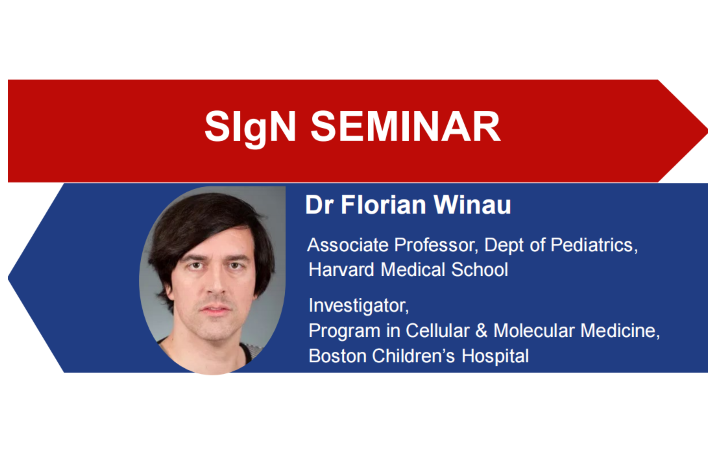 SIgN SEMINAR

Dr Florian Winau

Associate Professor, Dept of Pediatrics, Harvard Medical School

Investigator,
Program in Cellular & Molecular Medicine, Boston Children's Hospital